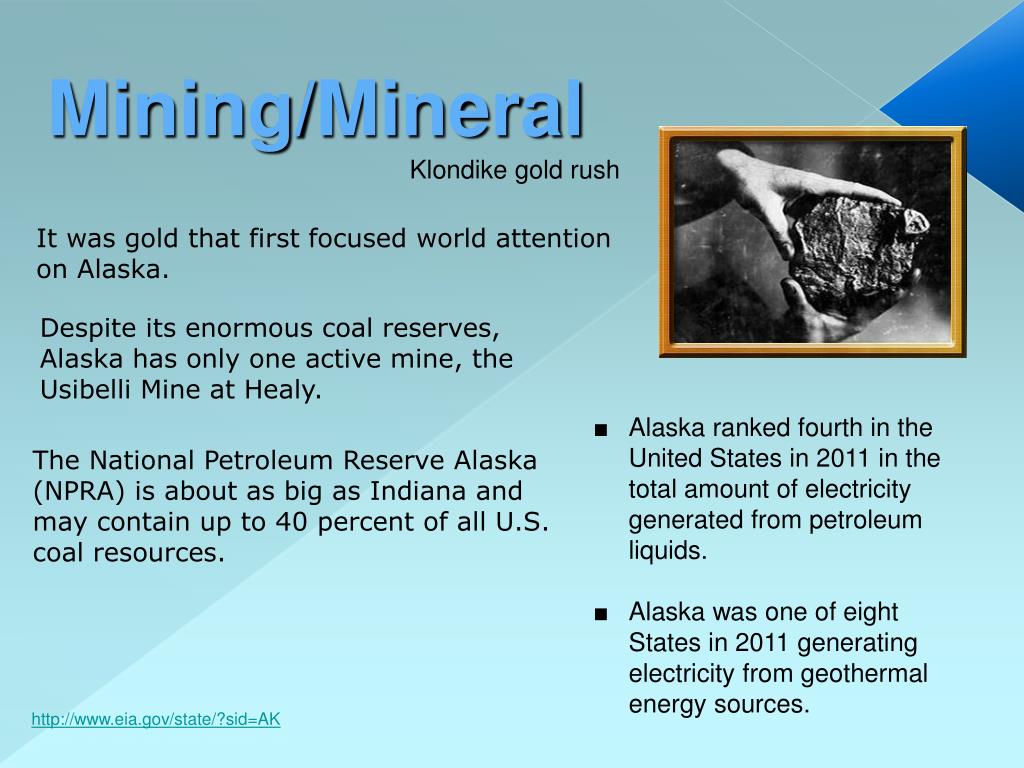 Mining/Mineral

Klondike gold rush

It was gold that first focused world attention on Alaska.

Despite its enormous coal reserves, Alaska has only one active mine, the Usibelli Mine at Healy.

The National Petroleum Reserve Alaska (NPRA) is about as big as Indiana and may contain up to 40 percent of all U.S. coal resources.

■ Alaska ranked fourth in the United States in 2011 in the total amount of electricity generated from petroleum liquids.

■ Alaska was one of eight States in 2011 generating electricity from geothermal energy sources.

http://www.eia.gov/state/?sid=AK